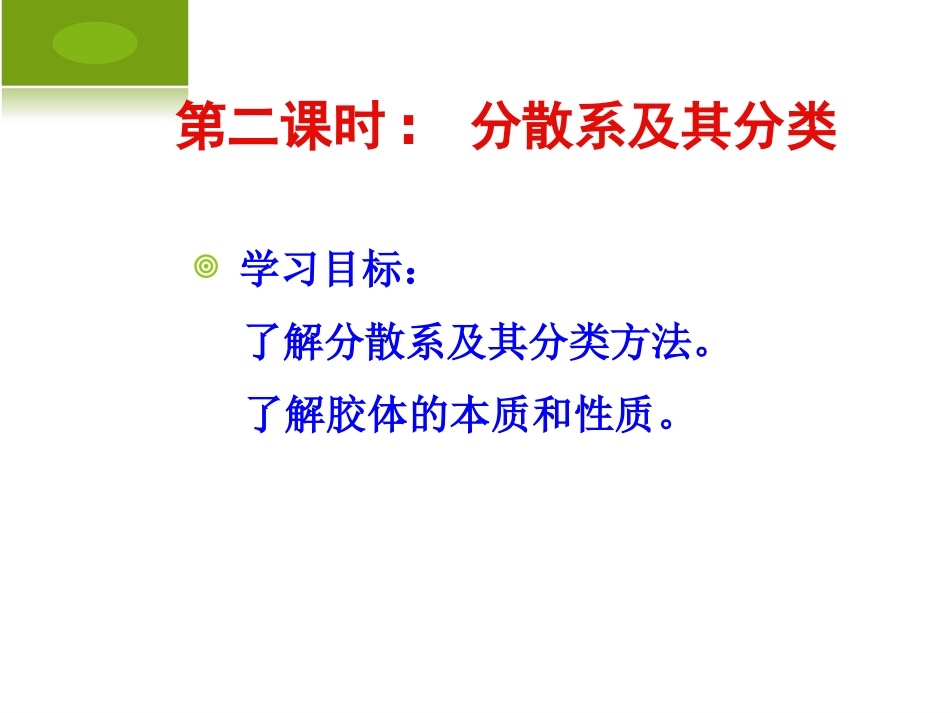 第二课时： 分散系及其分类

学习目标：

了解分散系及其分类方法。

了解胶体的本质和性质。